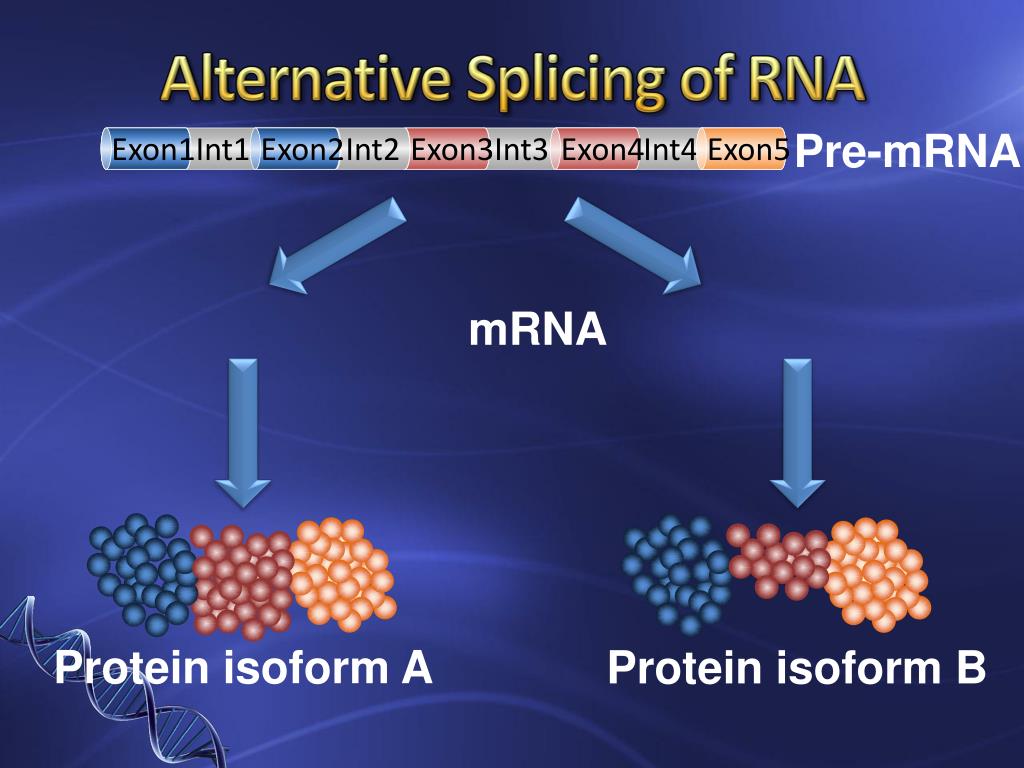 Alternative Splicing of RNA

Exon1 Int1 Exon2 Int2 Exon3 Int3 Exon4 Int4 Exon5 Pre-mRNA

mRNA

Protein isoform A

Protein isoform B